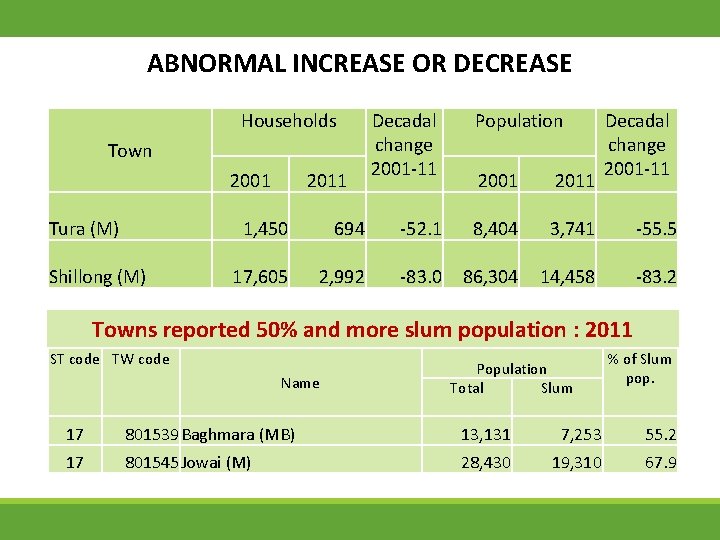 ABNORMAL INCREASE OR DECREASE

| Town | Households 2001 | Households 2011 | Decadal change 2001-11 | Population 2001 | Population 2011 | Decadal change 2001-11 |
|---|---|---|---|---|---|---|
| Tura (M) | 1,450 | 694 | -52.1 | 8,404 | 3,741 | -55.5 |
| Shillong (M) | 17,605 | 2,992 | -83.0 | 86,304 | 14,458 | -83.2 |

Towns reported 50% and more slum population : 2011

| ST code | TW code | Name | Population Total | Population Slum | % of Slum pop. |
|---|---|---|---|---|---|
| 17 | 801539 | Baghmara (MB) | 13,131 | 7,253 | 55.2 |
| 17 | 801545 | Jowai (M) | 28,430 | 19,310 | 67.9 |